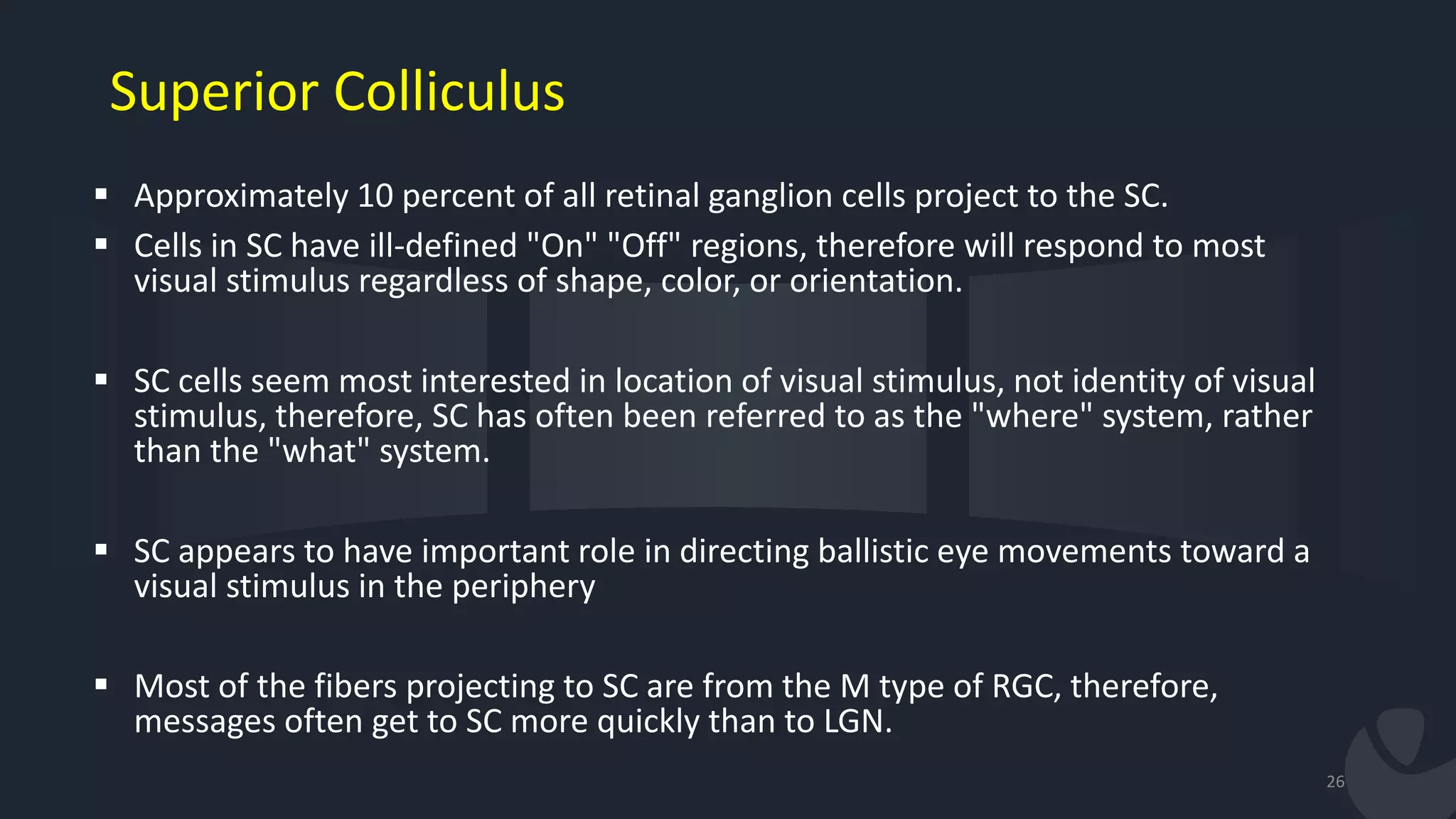 Superior Colliculus

▪ Approximately 10 percent of all retinal ganglion cells project to the SC.

▪ Cells in SC have ill-defined "On" "Off" regions, therefore will respond to most visual stimulus regardless of shape, color, or orientation.

▪ SC cells seem most interested in location of visual stimulus, not identity of visual stimulus, therefore, SC has often been referred to as the "where" system, rather than the "what" system.

▪ SC appears to have important role in directing ballistic eye movements toward a visual stimulus in the periphery

▪ Most of the fibers projecting to SC are from the M type of RGC, therefore, messages often get to SC more quickly than to LGN.

26